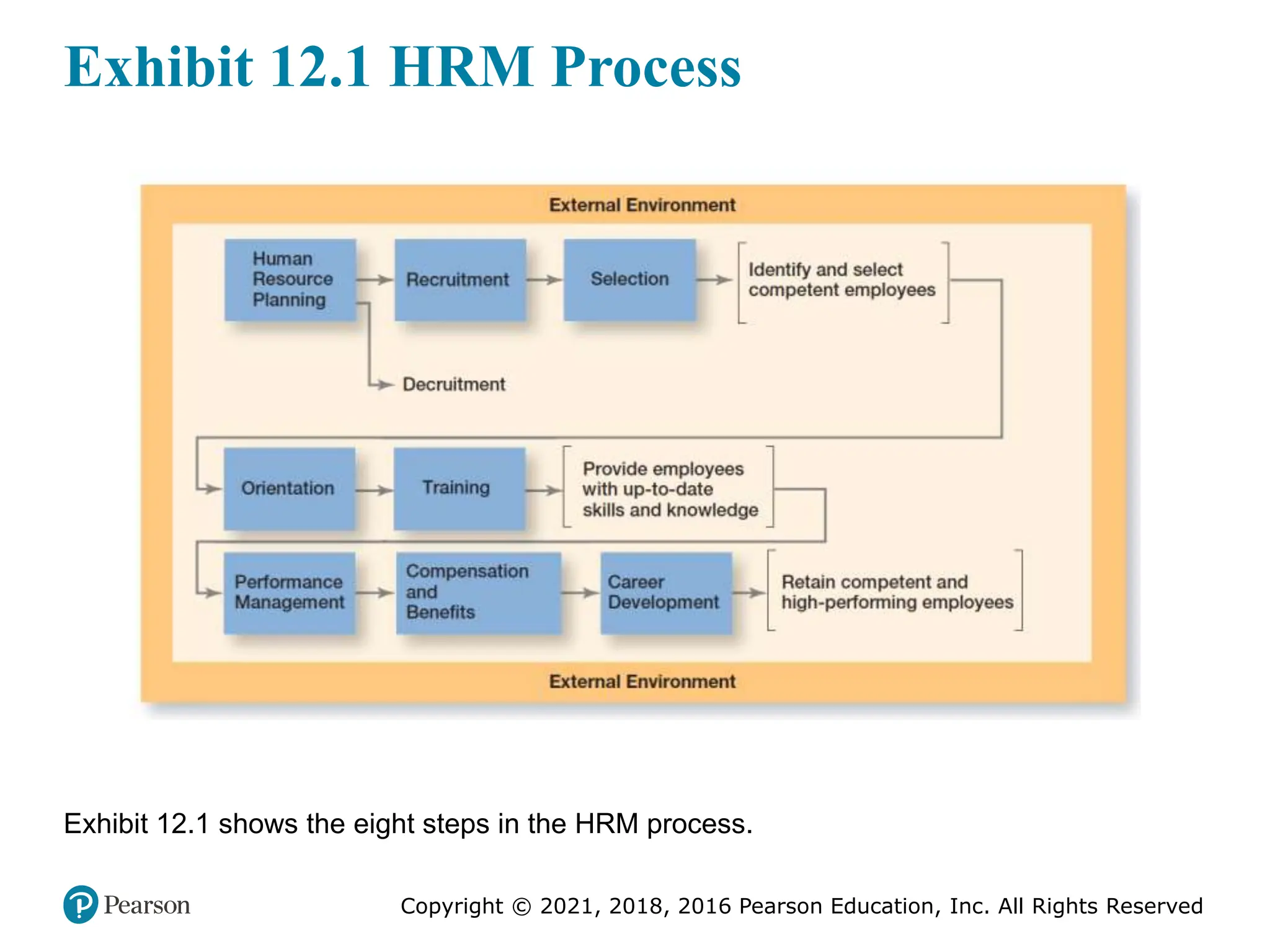 Exhibit 12.1 HRM Process

External Environment

Human Resource Planning

Recruitment

Selection

Identify and select competent employees

Decruitment

Orientation

Training

Provide employees with up-to-date skills and knowledge

Performance Management

Compensation and Benefits

Career Development

Retain competent and high-performing employees

External Environment

Exhibit 12.1 shows the eight steps in the HRM process.

Pearson

Copyright © 2021, 2018, 2016 Pearson Education, Inc. All Rights Reserved